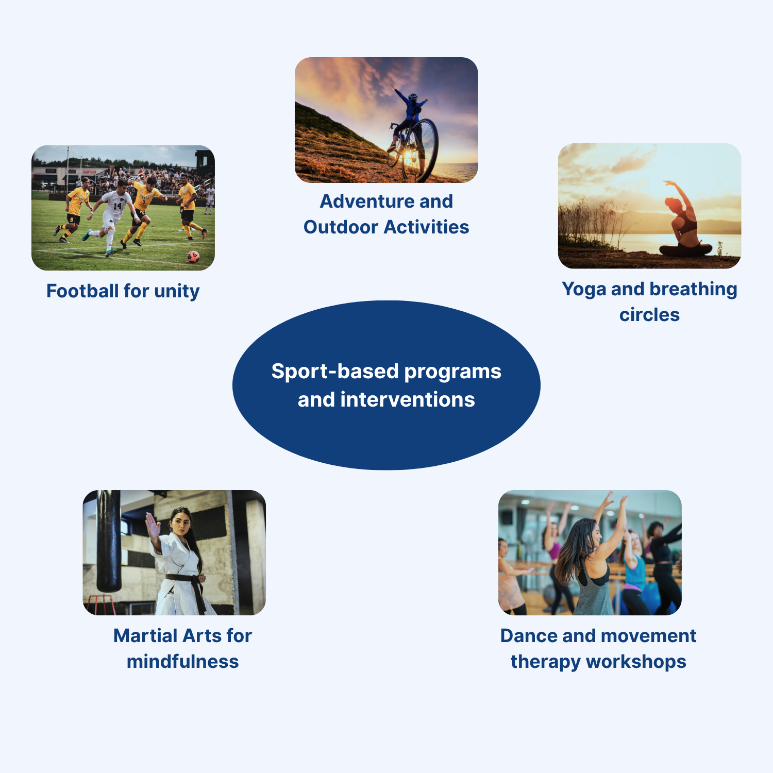 Adventure and Outdoor Activities

Football for unity

Yoga and breathing circles

Sport-based programs and interventions

Martial Arts for mindfulness

Dance and movement therapy workshops